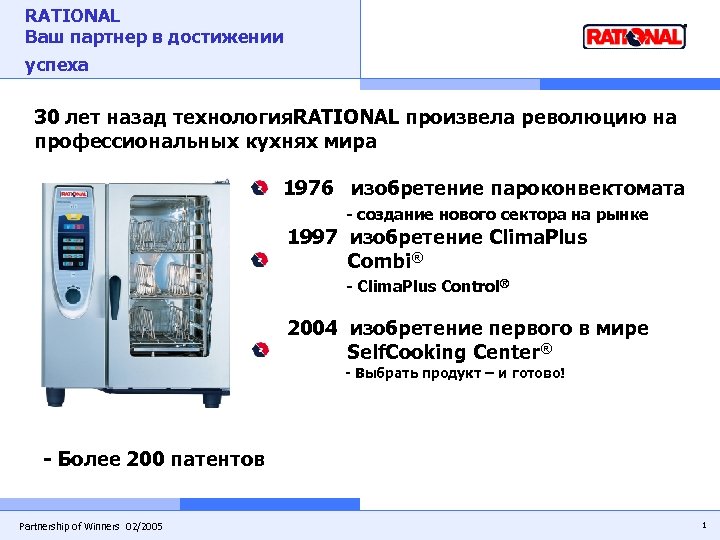 RATIONAL
Ваш партнер в достижении успеха

RATIONAL

30 лет назад технологияRATIONAL произвела революцию на профессиональных кухнях мира

RATIONAL

1976 изобретение пароконвектомата

- создание нового сектора на рынке

1997 изобретение ClimaPlus Combi®

- ClimaPlus Control®

2004 изобретение первого в мире SelfCooking Center®

- Выбрать продукт – и готово!

- Более 200 патентов

Partnership of Winners 02/2005

1